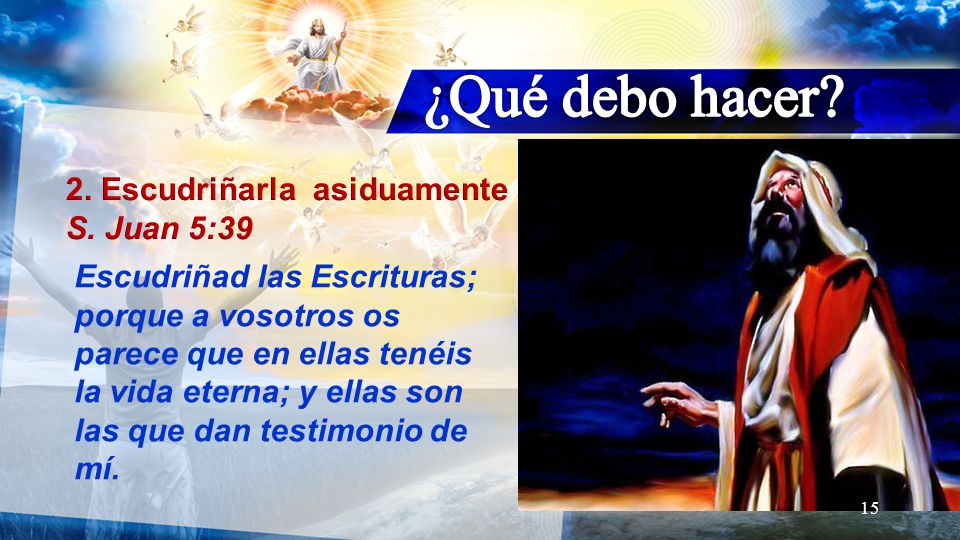 ¿Qué debo hacer?

2. Escudriñarla asiduamente
S. Juan 5:39

Escudriñad las Escrituras; porque a vosotros os parece que en ellas tenéis la vida eterna; y ellas son las que dan testimonio de mí.

15